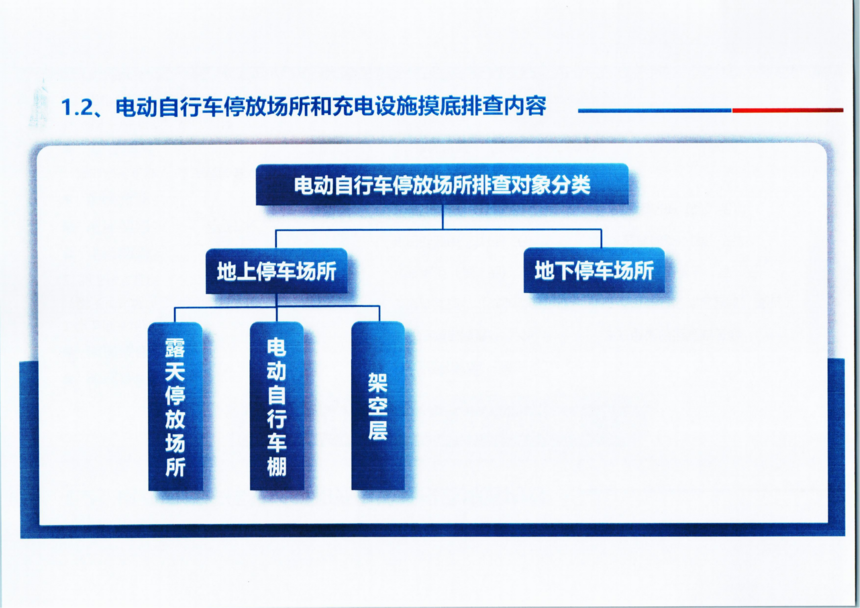 1.2、电动自行车停放场所和充电设施摸底排查内容

电动自行车停放场所排查对象分类

地上停车场所

地下停车场所

露天停放场所

电动自行车棚

架空层